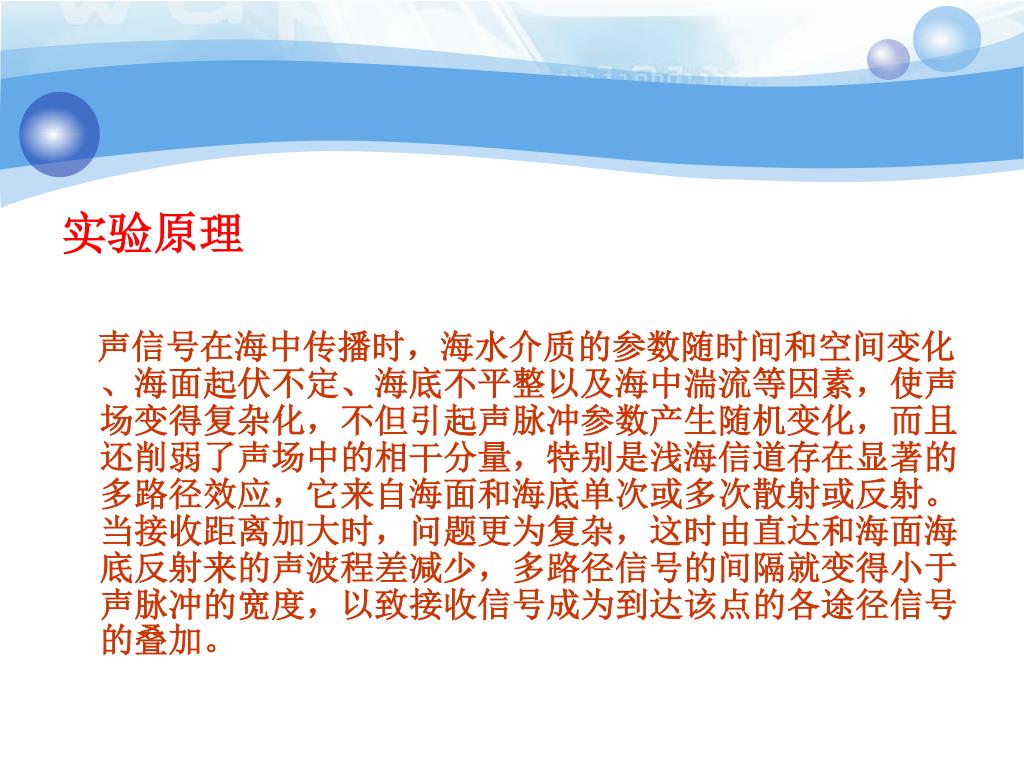 实验原理

声信号在海中传播时，海水介质的参数随时间和空间变化、海面起伏不定、海底不平整以及海中湍流等因素，使声场变得复杂化，不但引起声脉冲参数产生随机变化，而且还削弱了声场中的相干分量，特别是浅海信道存在显著的多路径效应，它来自海面和海底单次或多次散射或反射。当接收距离加大时，问题更为复杂，这时由直达和海面海底反射来的声波程差减少，多路径信号的间隔就变得小于声脉冲的宽度，以致接收信号成为到达该点的各途径信号的叠加。